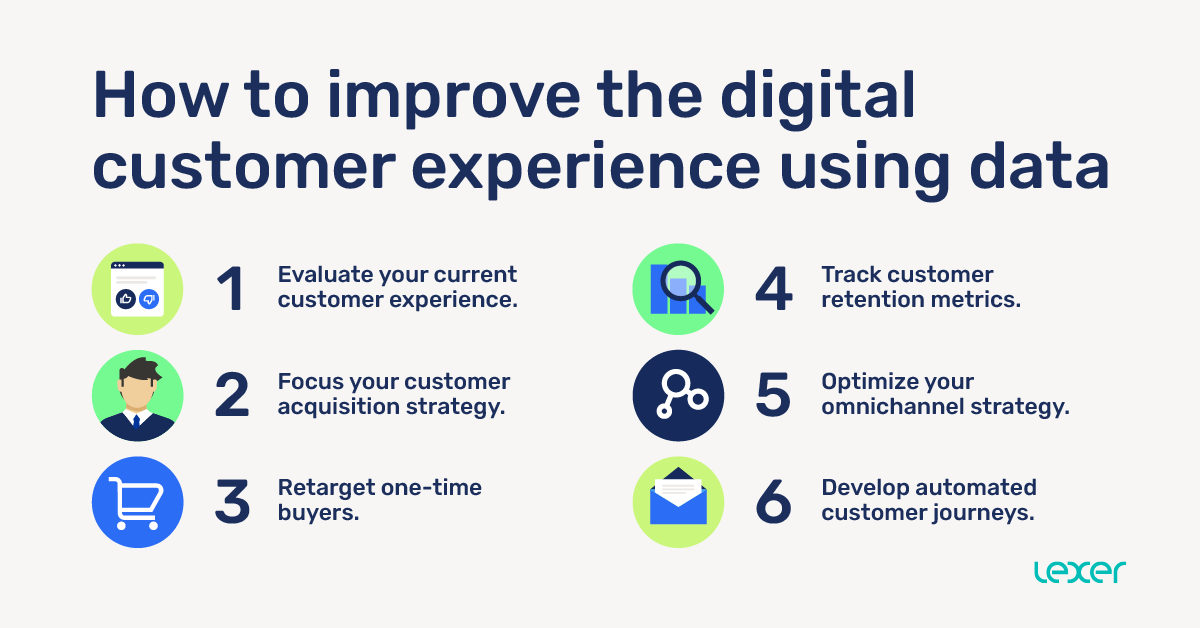 How to improve the digital customer experience using data

1 Evaluate your current customer experience.

2 Focus your customer acquisition strategy.

3 Retarget one-time buyers.

4 Track customer retention metrics.

5 Optimize your omnichannel strategy.

6 Develop automated customer journeys.

lexer